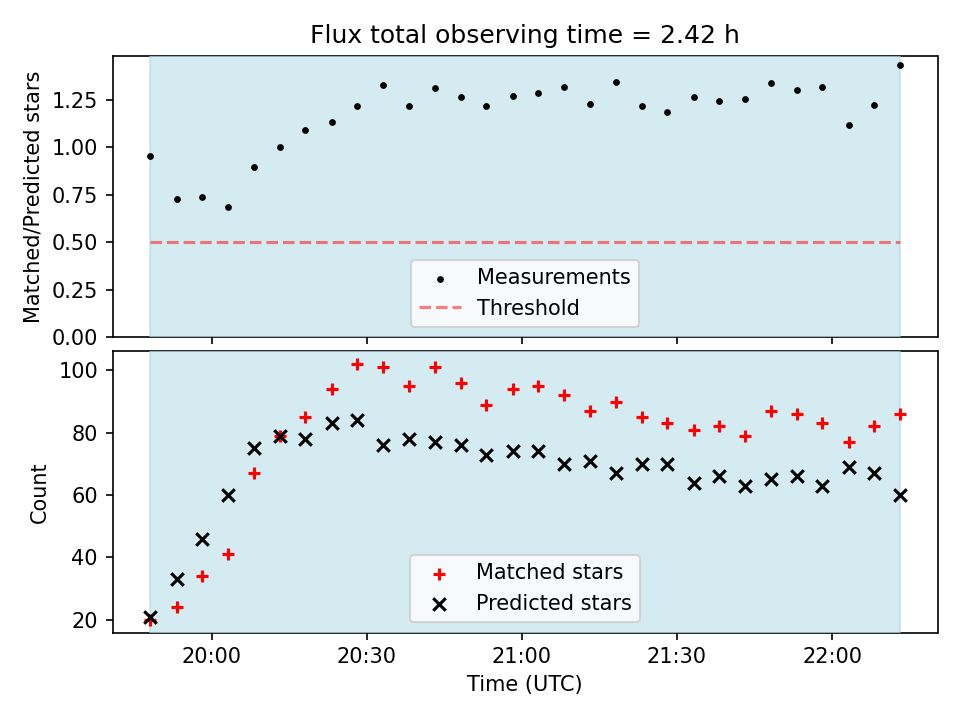 Flux total observing time = 2.42 h

Matched/Predicted stars

1.25
1.00
0.75
0.50
0.25
0.00

Measurements
Threshold

Count

100
80
60
40
20

Matched stars
Predicted stars

20:00
20:30
21:00
21:30
22:00

Time (UTC)